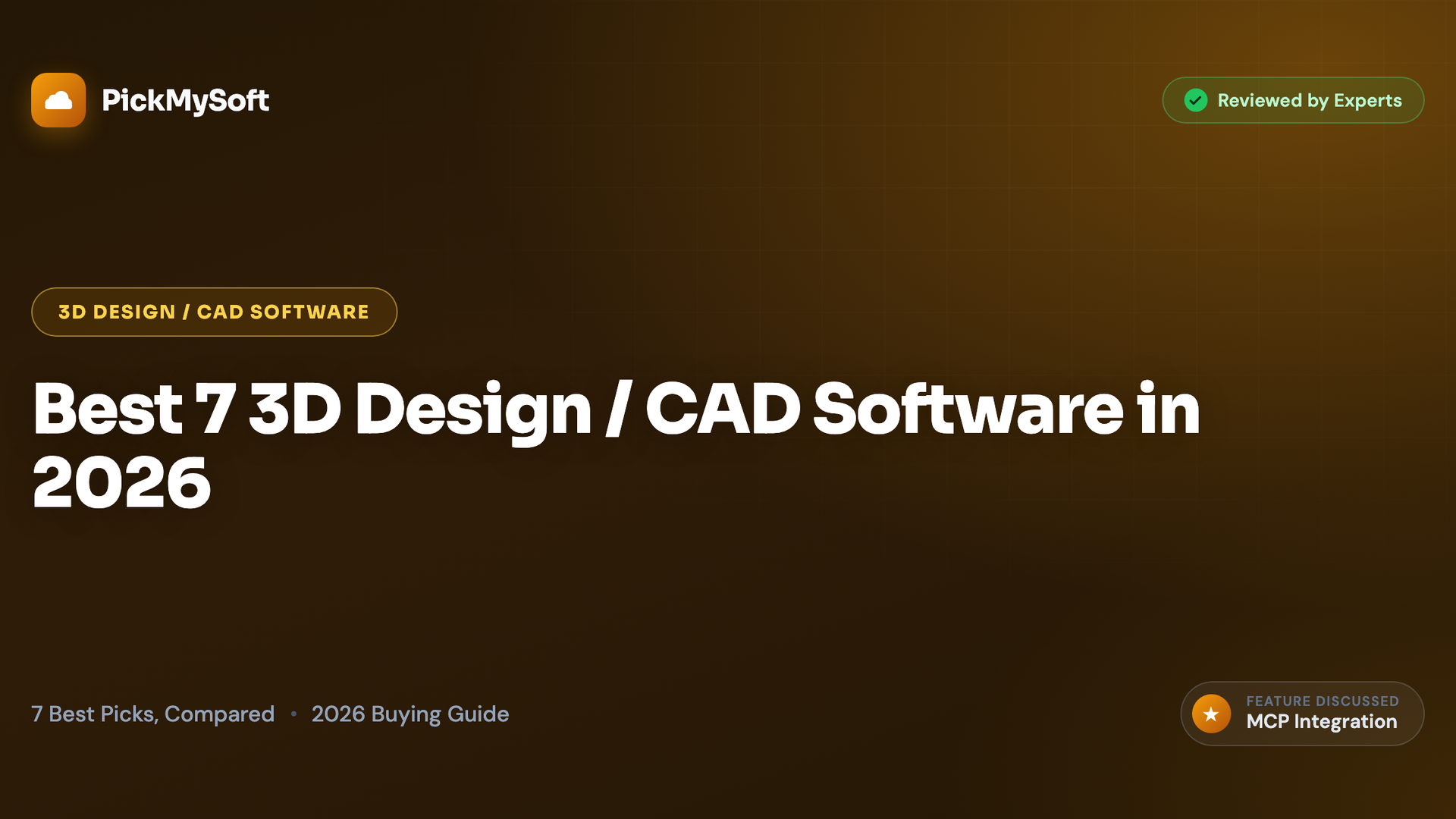 PickMySoft

Reviewed by Experts

3D DESIGN / CAD SOFTWARE

Best 7 3D Design / CAD Software in 2026

7 Best Picks, Compared • 2026 Buying Guide

FEATURE DISCUSSED
MCP Integration